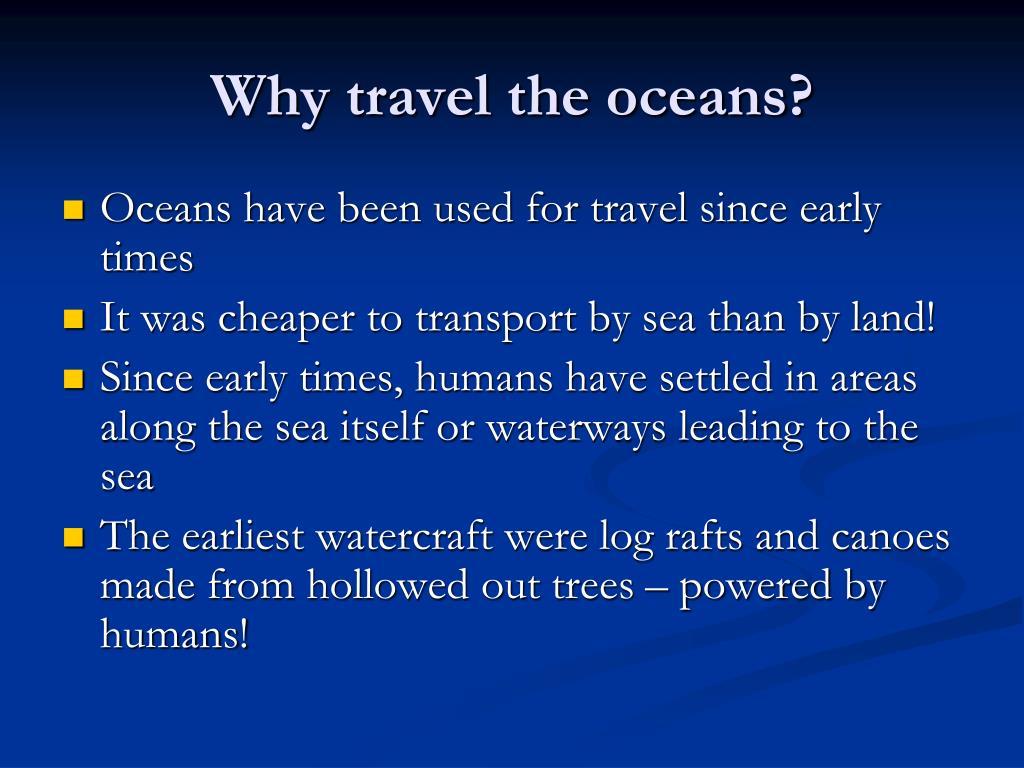 Why travel the oceans?

- Oceans have been used for travel since early times
- It was cheaper to transport by sea than by land!
- Since early times, humans have settled in areas along the sea itself or waterways leading to the sea
- The earliest watercraft were log rafts and canoes made from hollowed out trees – powered by humans!